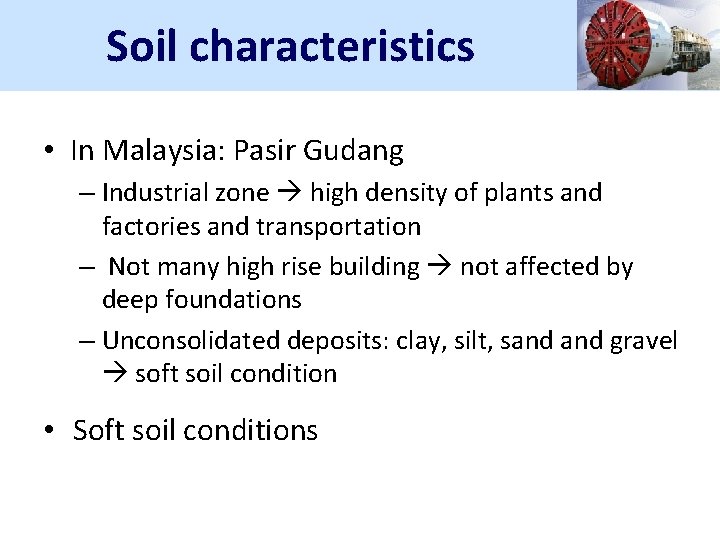 Soil characteristics

• In Malaysia: Pasir Gudang
– Industrial zone → high density of plants and factories and transportation
– Not many high rise building → not affected by deep foundations
– Unconsolidated deposits: clay, silt, sand and gravel → soft soil condition

• Soft soil conditions